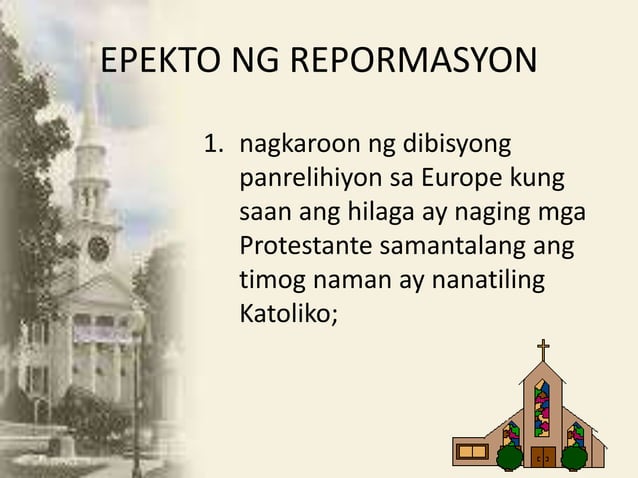 EPEKTO NG REPORMASYON

1. nagkaroon ng dibisyong panrelihiyon sa Europe kung saan ang hilaga ay naging mga Protestante samantalang ang timog naman ay nanatiling Katoliko;